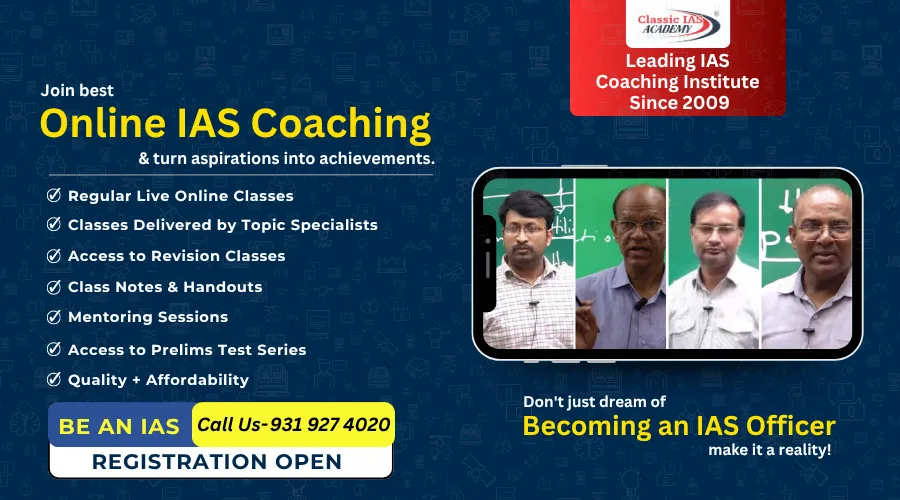 Classic IAS ACADEMY

Leading IAS Coaching Institute Since 2009

Join best

Online IAS Coaching

& turn aspirations into achievements.

Regular Live Online Classes

Classes Delivered by Topic Specialists

Access to Revision Classes

Class Notes & Handouts

Mentoring Sessions

Access to Prelims Test Series

Quality + Affordability

BE AN IAS

Call Us- 931 927 4020

REGISTRATION OPEN

Don't just dream of

Becoming an IAS Officer

make it a reality!